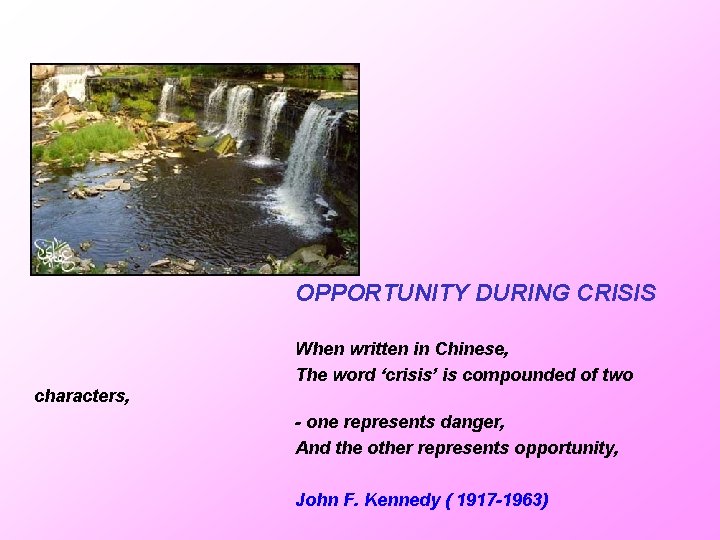 OPPORTUNITY DURING CRISIS

When written in Chinese,
The word ‘crisis’ is compounded of two characters,

- one represents danger,
And the other represents opportunity,

John F. Kennedy ( 1917-1963)